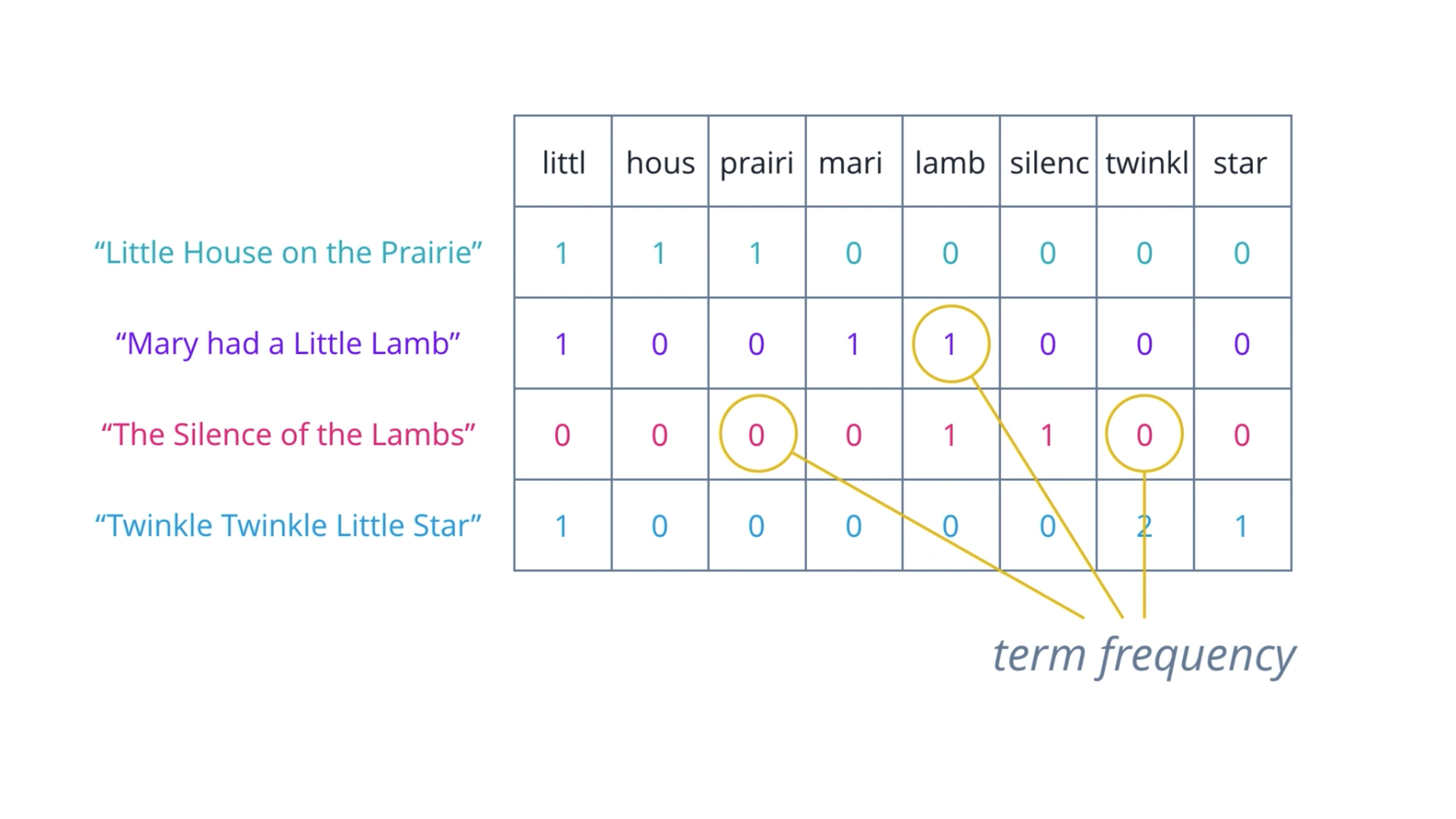 | | littl | hous | prairi | mari | lamb | silenc | twinkl | star |
|---|---|---|---|---|---|---|---|---|
| “Little House on the Prairie” | 1 | 1 | 1 | 0 | 0 | 0 | 0 | 0 |
| “Mary had a Little Lamb” | 1 | 0 | 0 | 1 | 1 | 0 | 0 | 0 |
| “The Silence of the Lambs” | 0 | 0 | 0 | 0 | 1 | 1 | 0 | 0 |
| “Twinkle Twinkle Little Star” | 1 | 0 | 0 | 0 | 0 | 0 | 2 | 1 |

term frequency